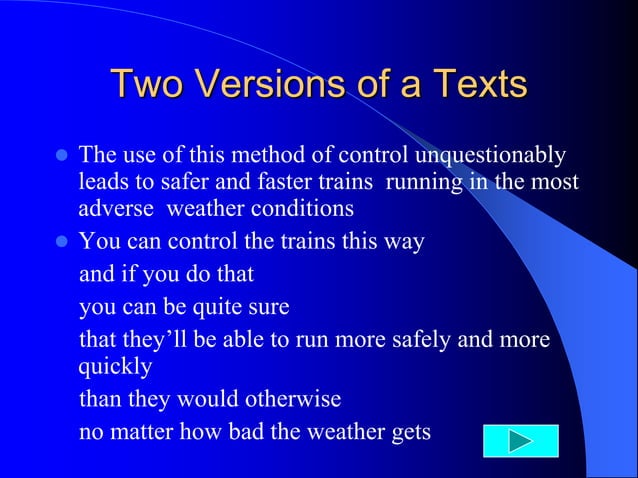 Two Versions of a Texts

- The use of this method of control unquestionably leads to safer and faster trains running in the most adverse weather conditions
- You can control the trains this way

and if you do that

you can be quite sure

that they'll be able to run more safely and more quickly

than they would otherwise

no matter how bad the weather gets